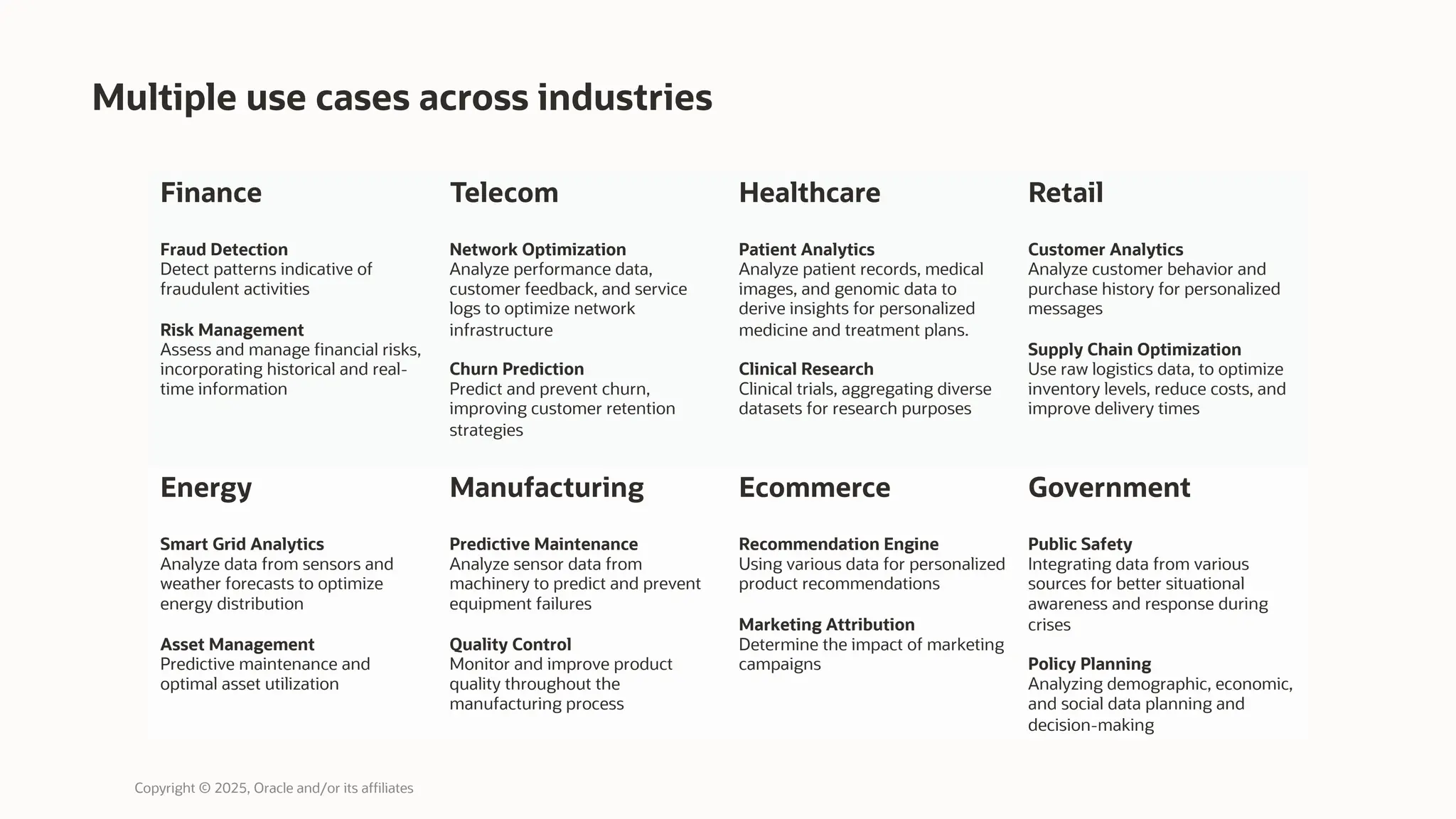 Multiple use cases across industries

Finance

Fraud Detection
Detect patterns indicative of fraudulent activities

Risk Management
Assess and manage financial risks, incorporating historical and real-time information

Telecom

Network Optimization
Analyze performance data, customer feedback, and service logs to optimize network infrastructure

Churn Prediction
Predict and prevent churn, improving customer retention strategies

Healthcare

Patient Analytics
Analyze patient records, medical images, and genomic data to derive insights for personalized medicine and treatment plans.

Clinical Research
Clinical trials, aggregating diverse datasets for research purposes

Retail

Customer Analytics
Analyze customer behavior and purchase history for personalized messages

Supply Chain Optimization
Use raw logistics data, to optimize inventory levels, reduce costs, and improve delivery times

Energy

Smart Grid Analytics
Analyze data from sensors and weather forecasts to optimize energy distribution

Asset Management
Predictive maintenance and optimal asset utilization

Manufacturing

Predictive Maintenance
Analyze sensor data from machinery to predict and prevent equipment failures

Quality Control
Monitor and improve product quality throughout the manufacturing process

Ecommerce

Recommendation Engine
Using various data for personalized product recommendations

Marketing Attribution
Determine the impact of marketing campaigns

Government

Public Safety
Integrating data from various sources for better situational awareness and response during crises

Policy Planning
Analyzing demographic, economic, and social data planning and decision-making

Copyright © 2025, Oracle and/or its affiliates